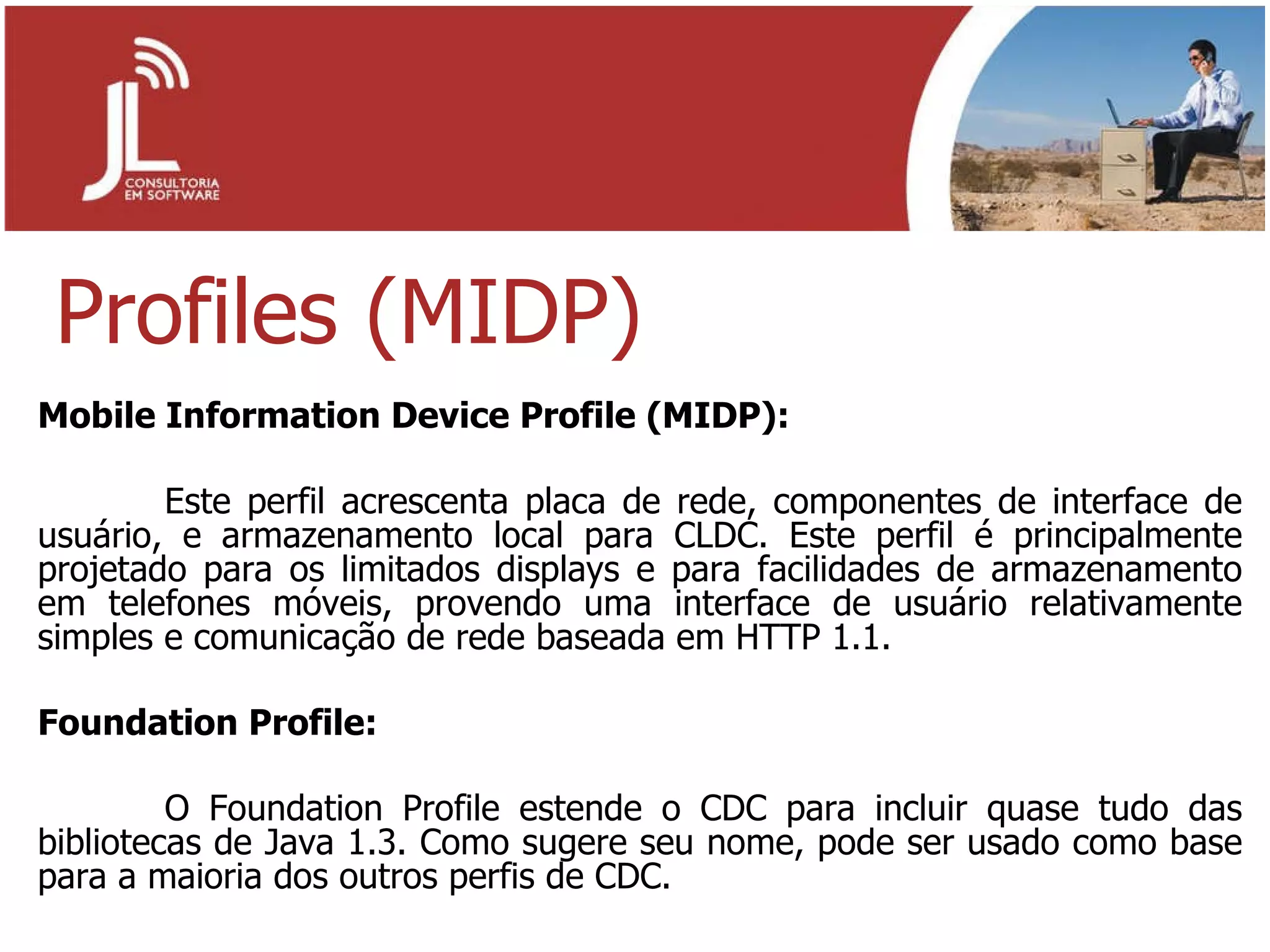 JL
CONSULTORIA
EM SOFTWARE

Profiles (MIDP)

Mobile Information Device Profile (MIDP):

Este perfil acrescenta placa de rede, componentes de interface de usuário, e armazenamento local para CLDC. Este perfil é principalmente projetado para os limitados displays e para facilidades de armazenamento em telefones móveis, provendo uma interface de usuário relativamente simples e comunicação de rede baseada em HTTP 1.1.

Foundation Profile:

O Foundation Profile estende o CDC para incluir quase tudo das bibliotecas de Java 1.3. Como sugere seu nome, pode ser usado como base para a maioria dos outros perfis de CDC.